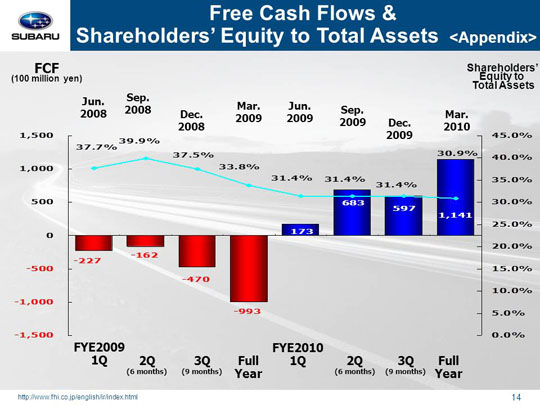 SUBARU

Free Cash Flows &
Shareholders' Equity to Total Assets <Appendix>

FCF
(100 million yen)

Shareholders' Equity to Total Assets

Jun. 2008
Sep. 2008
Dec. 2008
Mar. 2009
Jun. 2009
Sep. 2009
Dec. 2009
Mar. 2010

1,500
1,000
500
0
-500
-1,000
-1,500

45.0%
40.0%
35.0%
30.0%
25.0%
20.0%
15.0%
10.0%
5.0%
0.0%

37.7%
39.9%
37.5%
33.8%
31.4%
31.4%
31.4%
30.9%

-227
-162
-470
-993
173
683
597
1,141

FYE2009 1Q
2Q (6 months)
3Q (9 months)
Full Year
FYE2010 1Q
2Q (6 months)
3Q (9 months)
Full Year

http://www.fhi.co.jp/english/ir/index.html
14